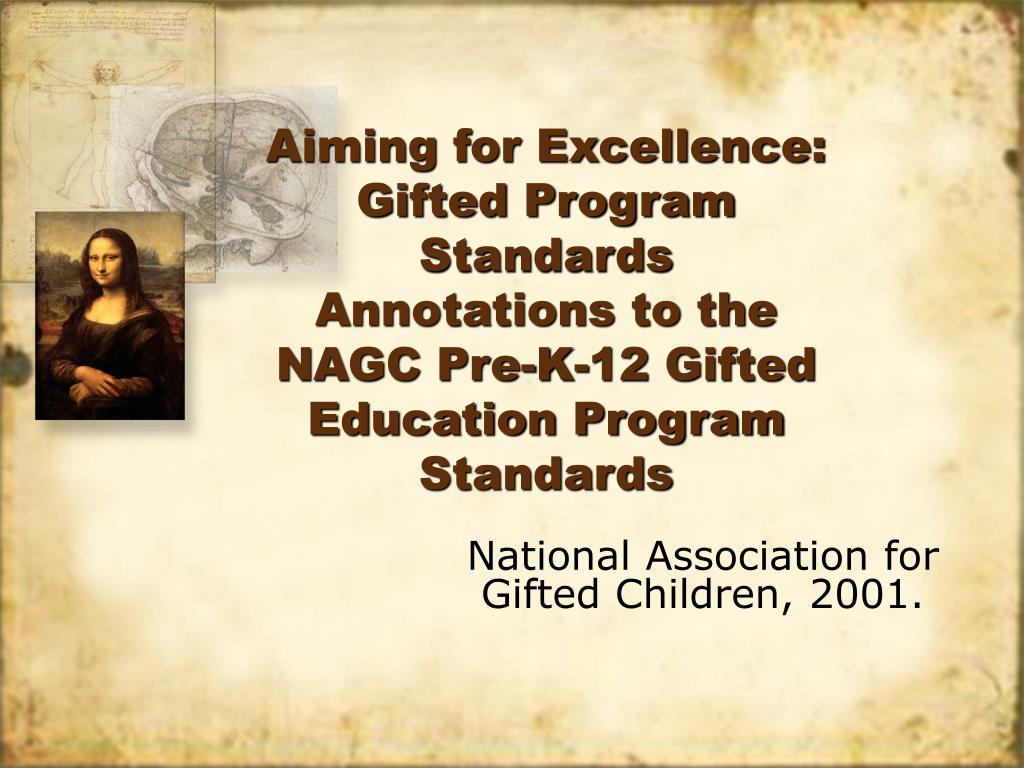 Aiming for Excellence: Gifted Program Standards Annotations to the NAGC Pre-K-12 Gifted Education Program Standards

National Association for Gifted Children, 2001.